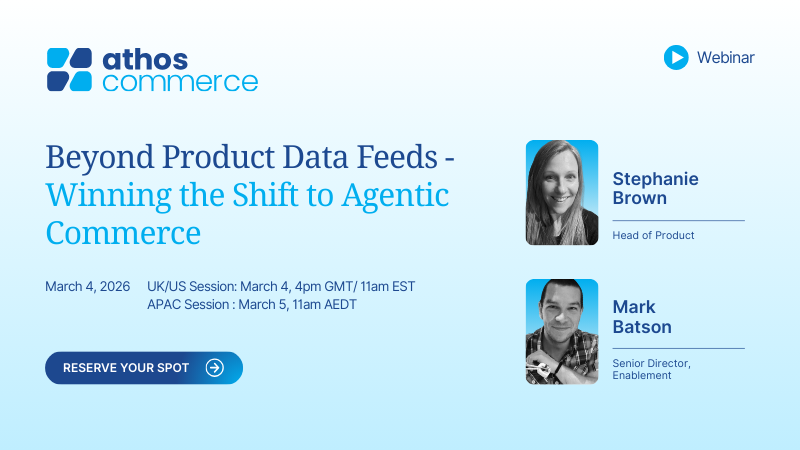 athos commerce

Webinar

Beyond Product Data Feeds - Winning the Shift to Agentic Commerce

March 4, 2026

UK/US Session: March 4, 4pm GMT/ 11am EST
APAC Session : March 5, 11am AEDT

RESERVE YOUR SPOT

Stephanie Brown

Head of Product

Mark Batson

Senior Director, Enablement